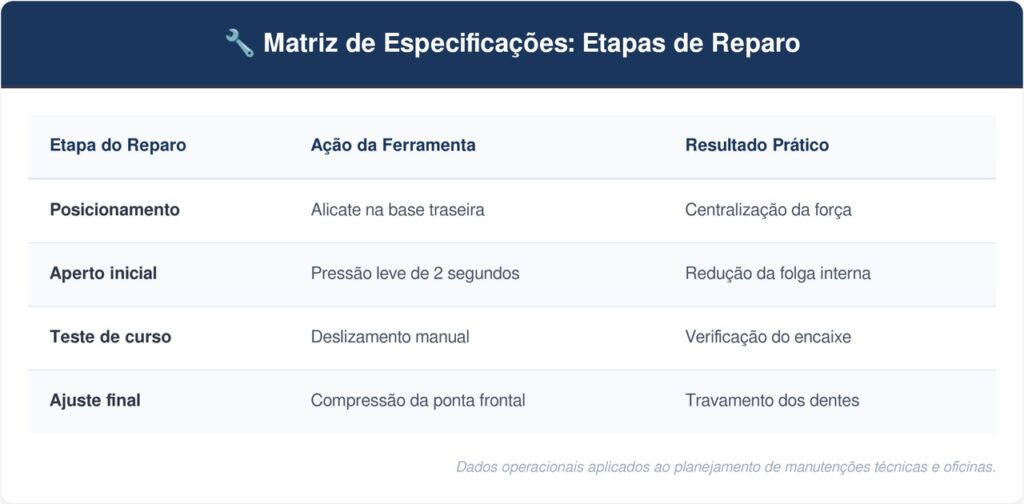 🔧 Matriz de Especificações: Etapas de Reparo

| Etapa do Reparo | Ação da Ferramenta | Resultado Prático |
|---|---|---|
| Posicionamento | Alicate na base traseira | Centralização da força |
| Aperto inicial | Pressão leve de 2 segundos | Redução da folga interna |
| Teste de curso | Deslizamento manual | Verificação do encaixe |
| Ajuste final | Compressão da ponta frontal | Travamento dos dentes |

Dados operacionais aplicados ao planejamento de manutenções técnicas e oficinas.